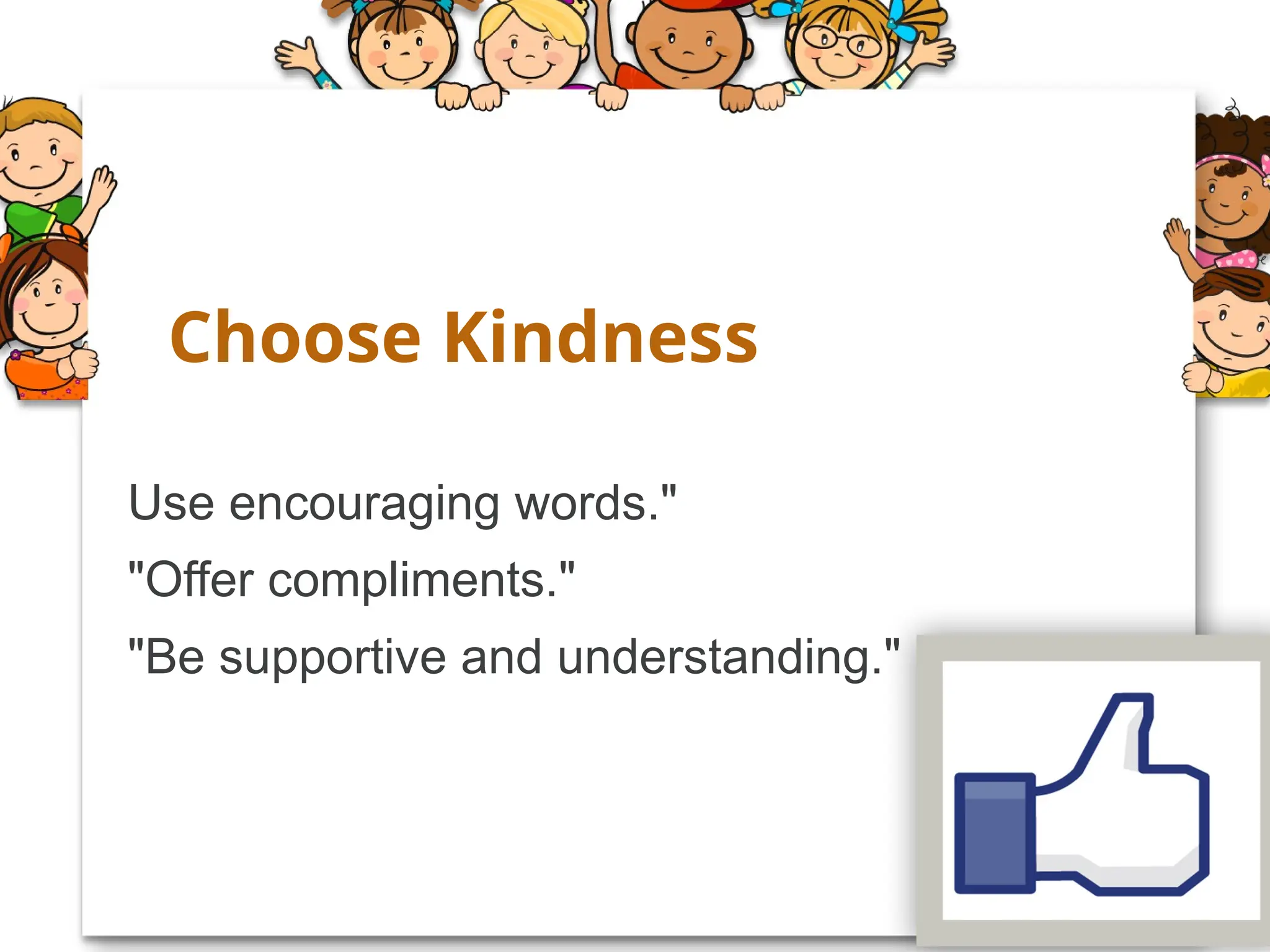 Choose Kindness

Use encouraging words."

"Offer compliments."

"Be supportive and understanding."